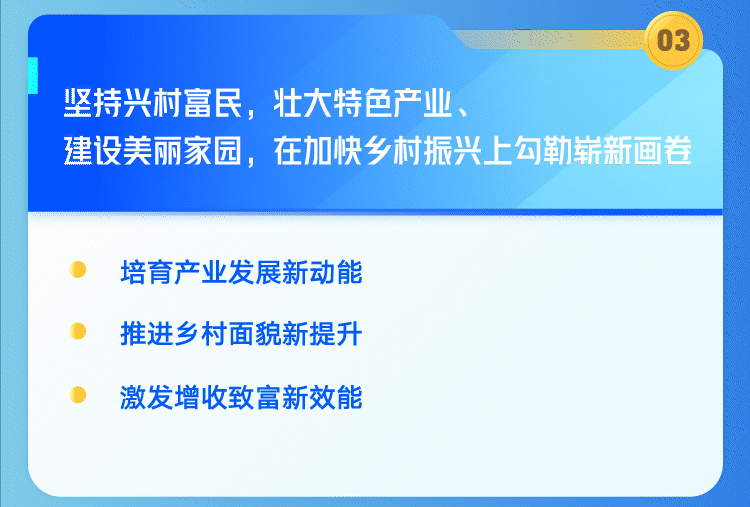 03

坚持兴村富民，壮大特色产业、建设美丽家园，在加快乡村振兴上勾勒崭新画卷

培育产业发展新动能

推进乡村面貌新提升

激发增收致富新效能